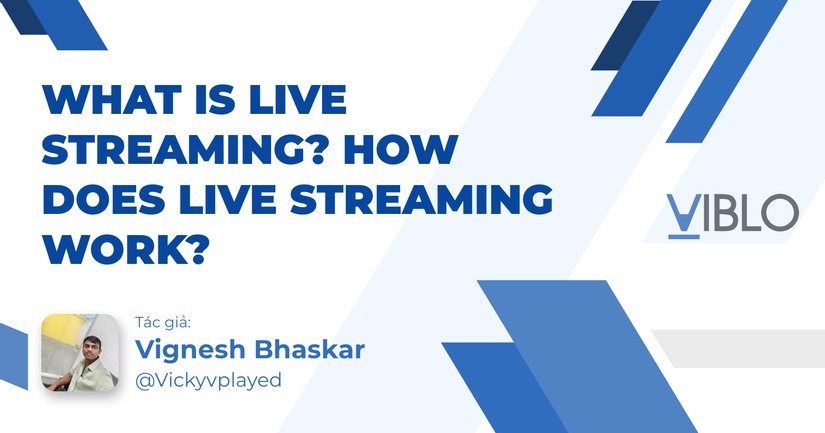 WHAT IS LIVE STREAMING? HOW DOES LIVE STREAMING WORK?

VIBLO

Tác giả:
Vignesh Bhaskar
@Vickyvplayed